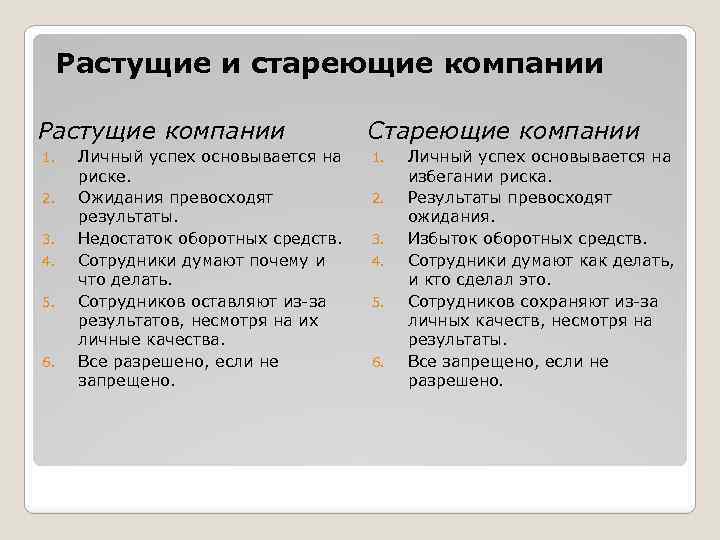 Растущие и стареющие компании

Растущие компании

1. Личный успех основывается на риске.
2. Ожидания превосходят результаты.
3. Недостаток оборотных средств.
4. Сотрудники думают почему и что делать.
5. Сотрудников оставляют из-за результатов, несмотря на их личные качества.
6. Все разрешено, если не запрещено.

Стареющие компании

1. Личный успех основывается на избегании риска.
2. Результаты превосходят ожидания.
3. Избыток оборотных средств.
4. Сотрудники думают как делать, и кто сделал это.
5. Сотрудников сохраняют из-за личных качеств, несмотря на результаты.
6. Все запрещено, если не разрешено.